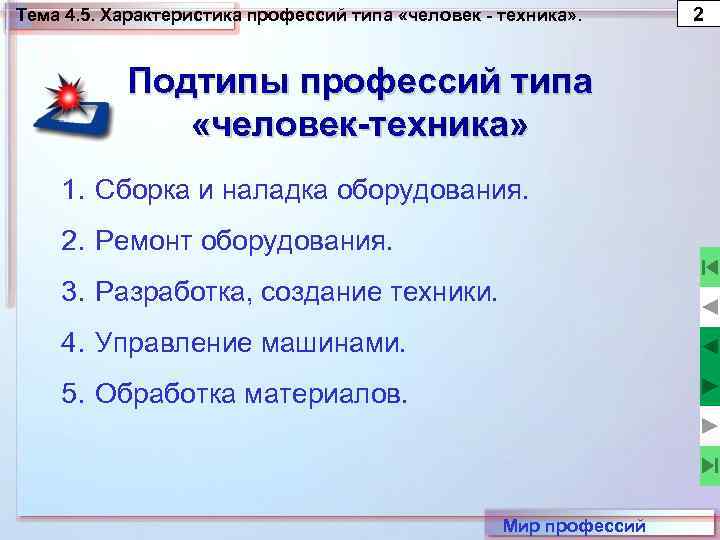 Тема 4.5. Характеристика профессий типа «человек - техника».

2

Подтипы профессий типа «человек-техника»

1. Сборка и наладка оборудования.
2. Ремонт оборудования.
3. Разработка, создание техники.
4. Управление машинами.
5. Обработка материалов.

Мир профессий